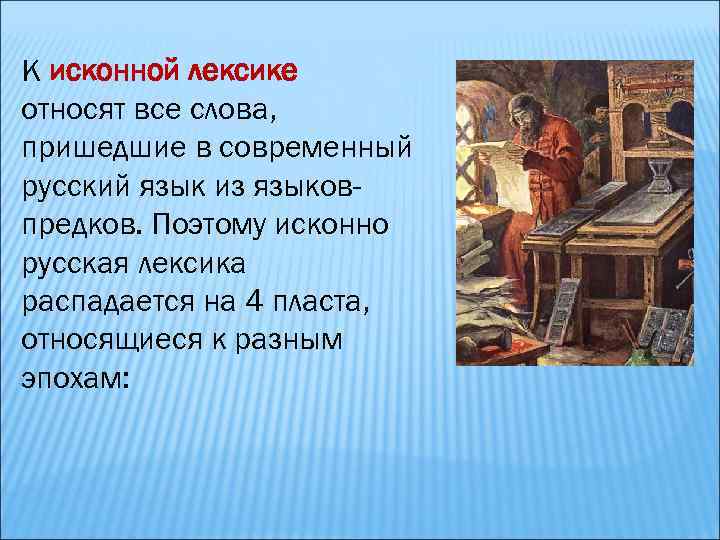 К исконной лексике относят все слова, пришедшие в современный русский язык из языков-предков. Поэтому исконно русская лексика распадается на 4 пласта, относящиеся к разным эпохам: